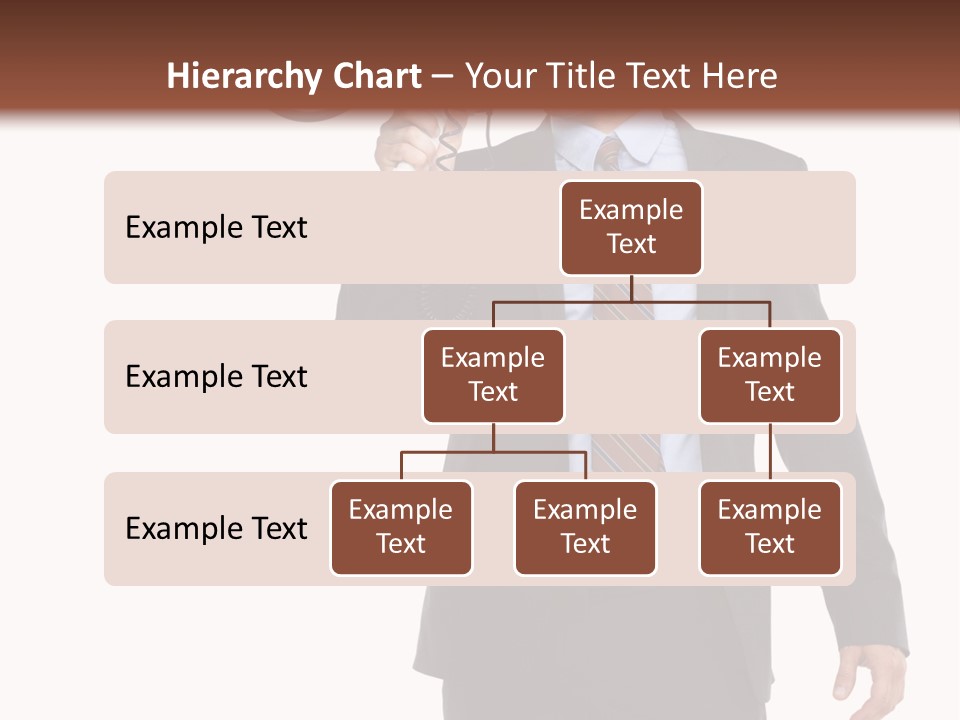 Hierarchy Chart – Your Title Text Here

Example Text

Example Text

Example Text

Example Text

Example Text

Example Text

Example Text

Example Text

Example Text